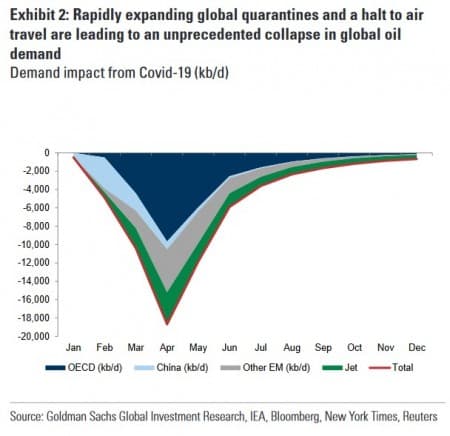 Exhibit 2: Rapidly expanding global quarantines and a halt to air travel are leading to an unprecedented collapse in global oil demand
Demand impact from Covid-19 (kb/d)

0
-2,000
-4,000
-6,000
-8,000
-10,000
-12,000
-14,000
-16,000
-18,000
-20,000

Jan Feb Mar Apr May Jun Jul Aug Sep Oct Nov Dec

OECD (kb/d) China (kb/d) Other EM (kb/d) Jet Total

Source: Goldman Sachs Global Investment Research, IEA, Bloomberg, New York Times, Reuters